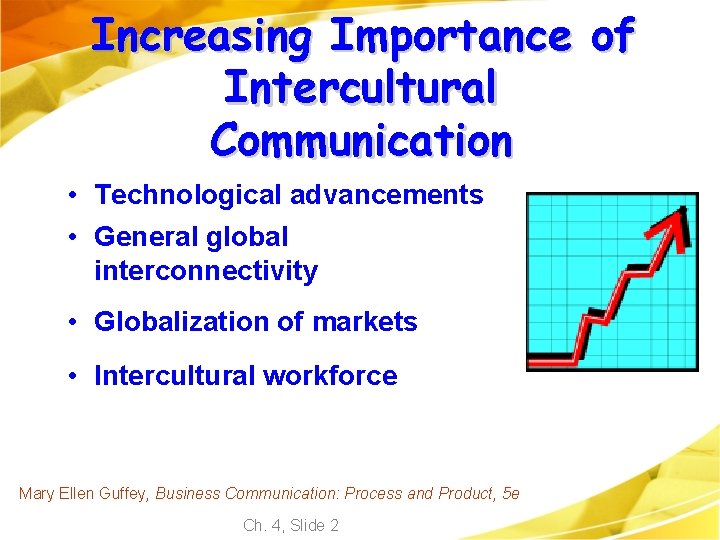 Increasing Importance of Intercultural Communication

• Technological advancements
• General global interconnectivity
• Globalization of markets
• Intercultural workforce

Mary Ellen Guffey, Business Communication: Process and Product, 5e

Ch. 4, Slide 2